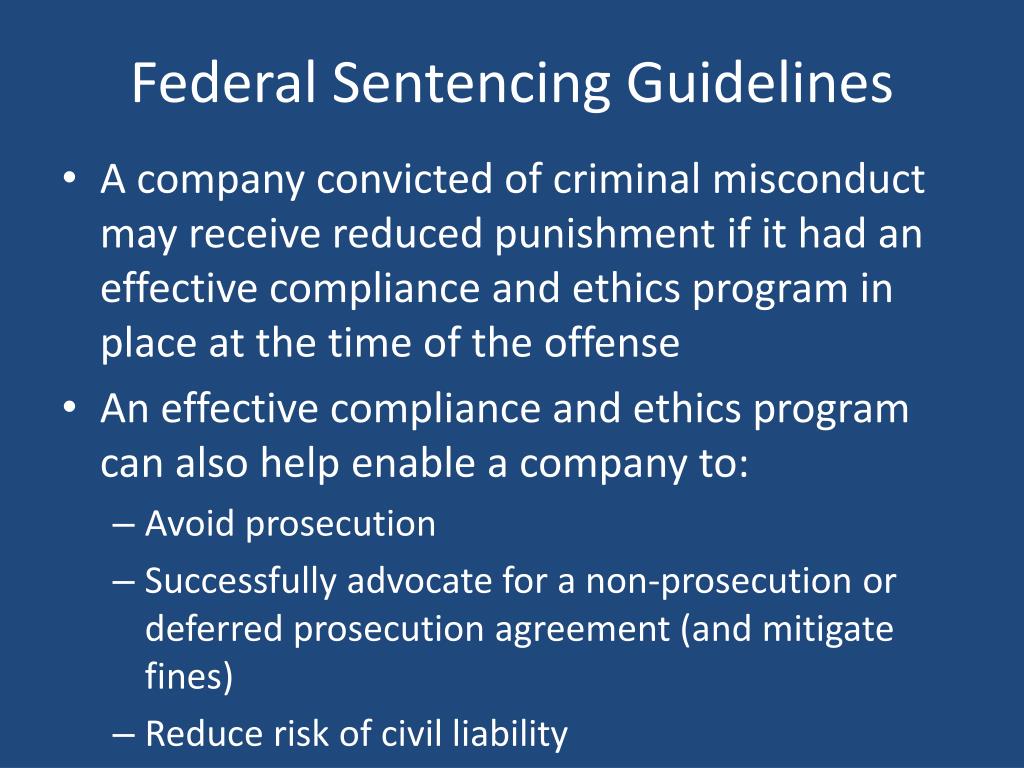 Federal Sentencing Guidelines

• A company convicted of criminal misconduct may receive reduced punishment if it had an effective compliance and ethics program in place at the time of the offense

• An effective compliance and ethics program can also help enable a company to:

– Avoid prosecution

– Successfully advocate for a non-prosecution or deferred prosecution agreement (and mitigate fines)

– Reduce risk of civil liability